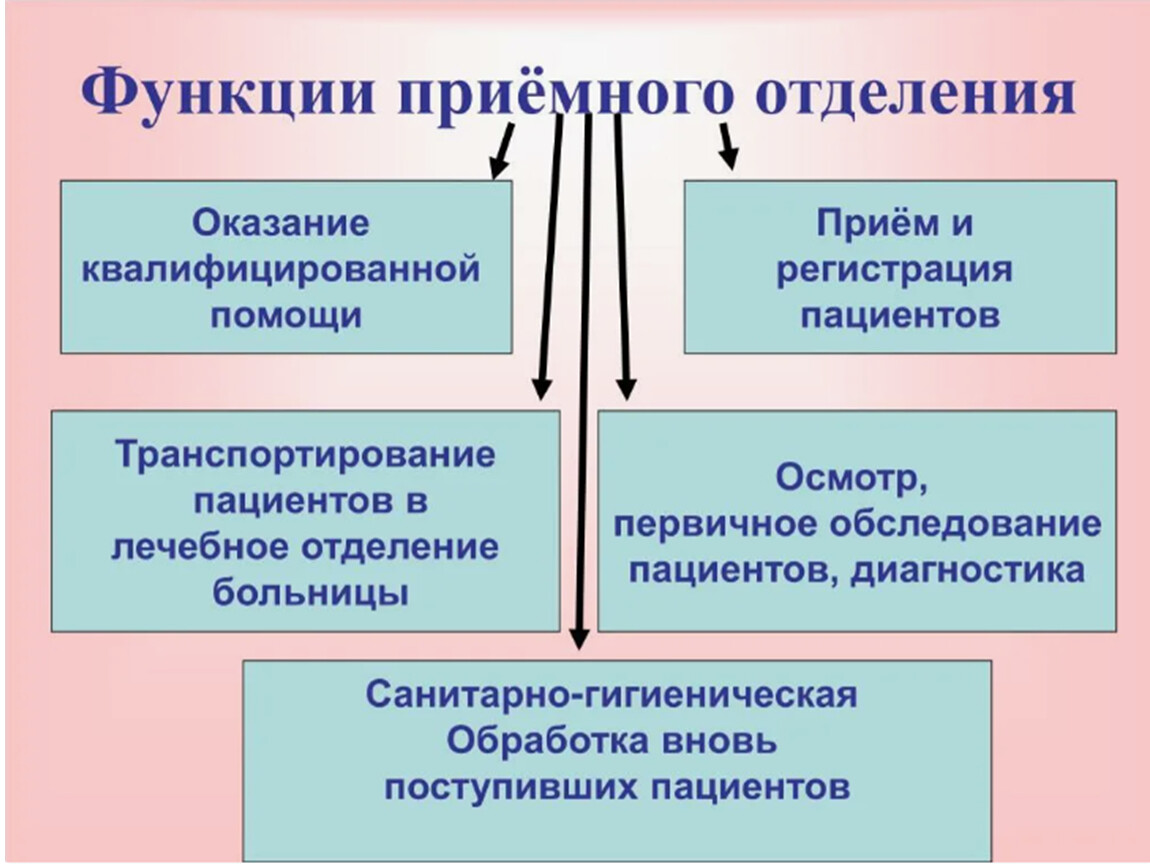 Функции приёмного отделения

Оказание квалифицированной помощи

Приём и регистрация пациентов

Транспортирование пациентов в лечебное отделение больницы

Осмотр, первичное обследование пациентов, диагностика

Санитарно-гигиеническая Обработка вновь поступивших пациентов